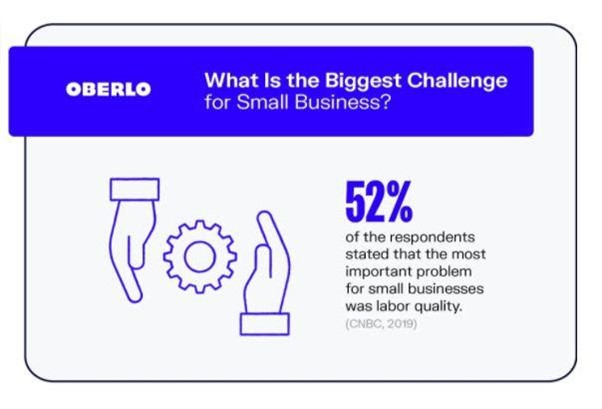 OBERLO

What Is the Biggest Challenge for Small Business?

52%

of the respondents stated that the most important problem for small businesses was labor quality.

(CNBC, 2019)